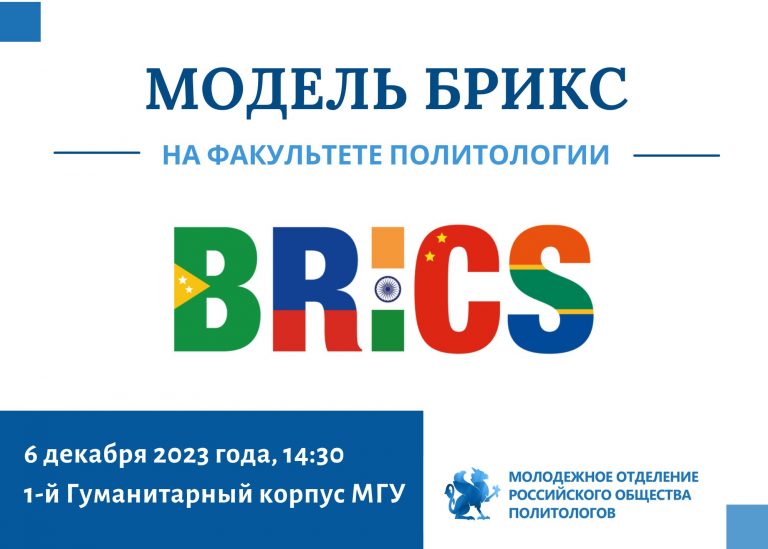 МОДЕЛЬ БРИКС

НА ФАКУЛЬТЕТЕ ПОЛИТОЛОГИИ

BRICS

6 декабря 2023 года, 14:30
1-й Гуманитарный корпус МГУ

МОЛОДЕЖНОЕ ОТДЕЛЕНИЕ РОССИЙСКОГО ОБЩЕСТВА ПОЛИТОЛОГОВ